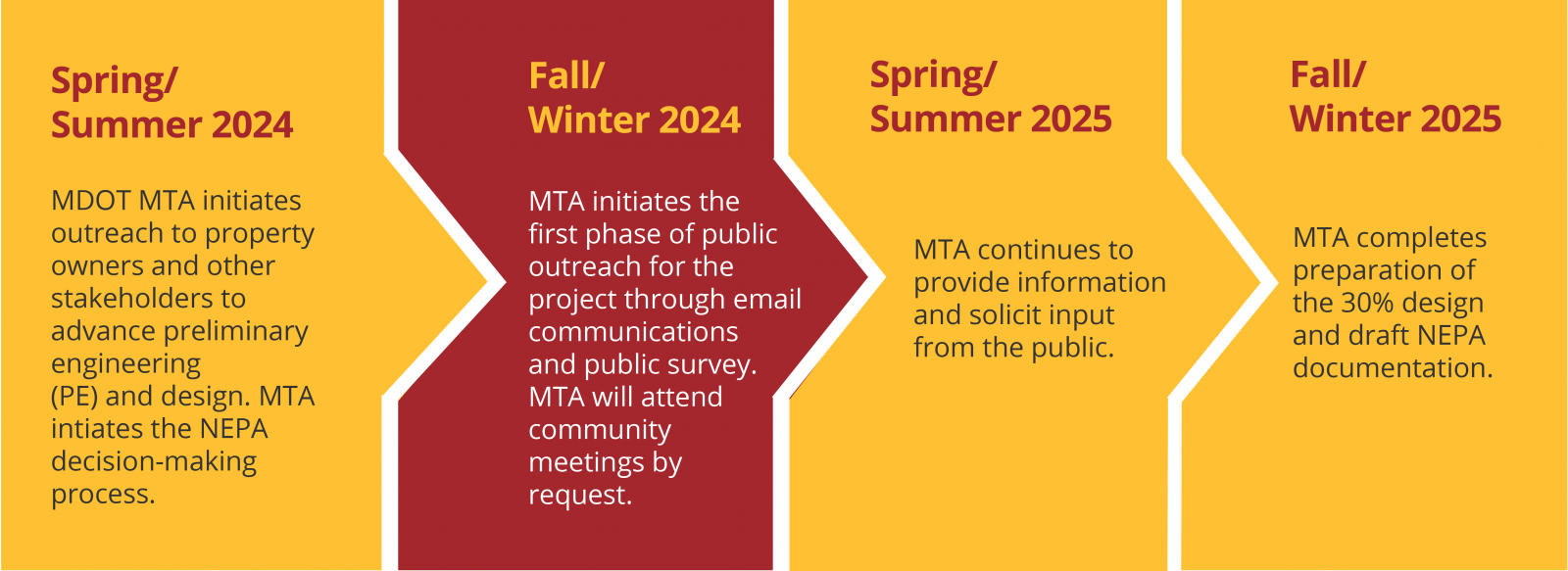 Spring/ Summer 2024

MDOT MTA initiates outreach to property owners and other stakeholders to advance preliminary engineering (PE) and design. MTA intiates the NEPA decision-making process.

Fall/ Winter 2024

MTA initiates the first phase of public outreach for the project through email communications and public survey. MTA will attend community meetings by request.

Spring/ Summer 2025

MTA continues to provide information and solicit input from the public.

Fall/ Winter 2025

MTA completes preparation of the 30% design and draft NEPA documentation.